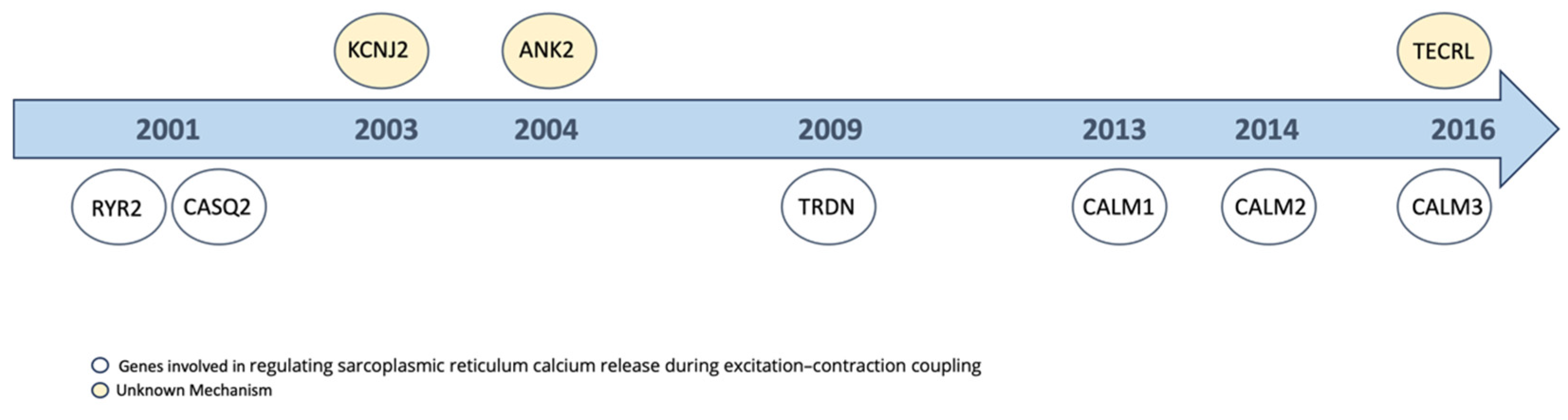 KCNJ2
ANK2
TECRL

2001
2003
2004
2009
2013
2014
2016

RYR2
CASQ2
TRDN
CALM1
CALM2
CALM3

Genes involved in regulating sarcoplasmic reticulum calcium release during excitation–contraction coupling
Unknown Mechanism